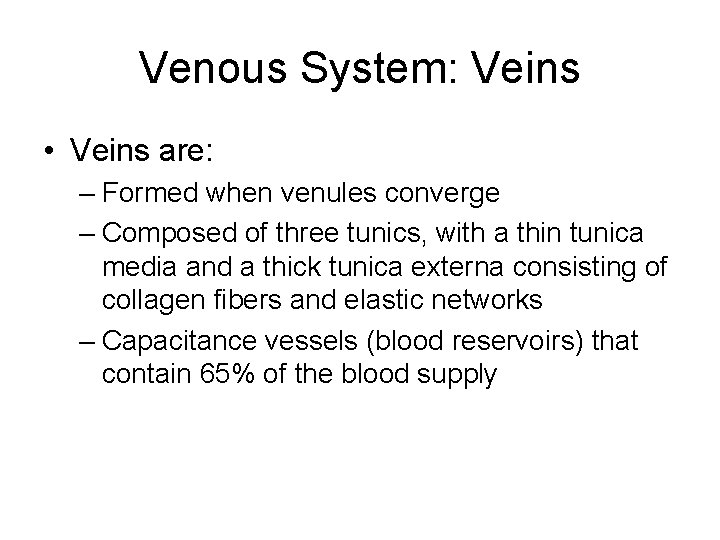 Venous System: Veins

• Veins are:
– Formed when venules converge
– Composed of three tunics, with a thin tunica media and a thick tunica externa consisting of collagen fibers and elastic networks
– Capacitance vessels (blood reservoirs) that contain 65% of the blood supply